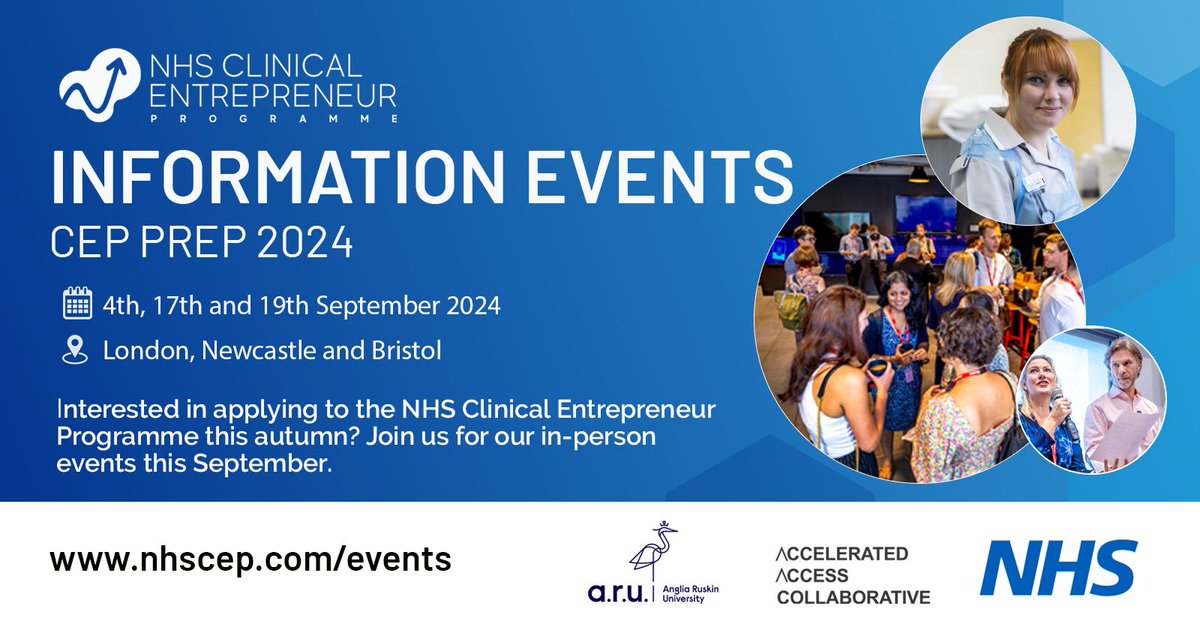 NHS CLINICAL ENTREPRENEUR PROGRAMME

INFORMATION EVENTS
CEP PREP 2024

4th, 17th and 19th September 2024
London, Newcastle and Bristol

Interested in applying to the NHS Clinical Entrepreneur Programme this autumn? Join us for our in-person events this September.

www.nhscep.com/events

a.r.u. Anglia Ruskin University

ACCELERATED ACCESS COLLABORATIVE

NHS